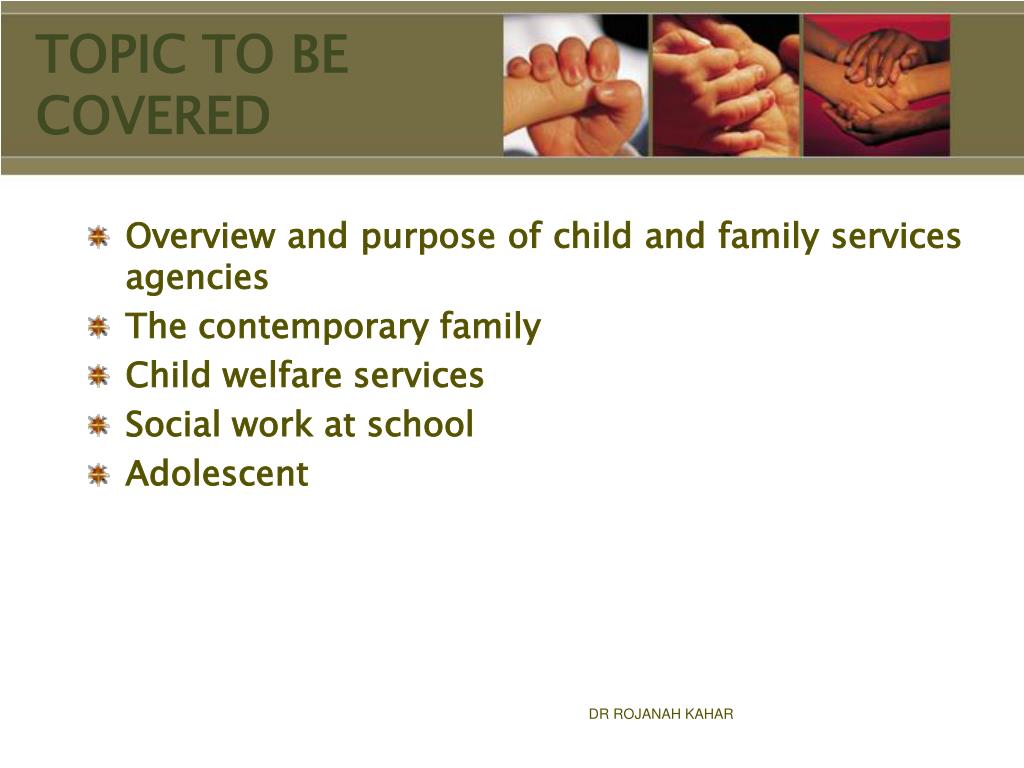 TOPIC TO BE COVERED

Overview and purpose of child and family services agencies
The contemporary family
Child welfare services
Social work at school
Adolescent

DR ROJANAH KAHAR